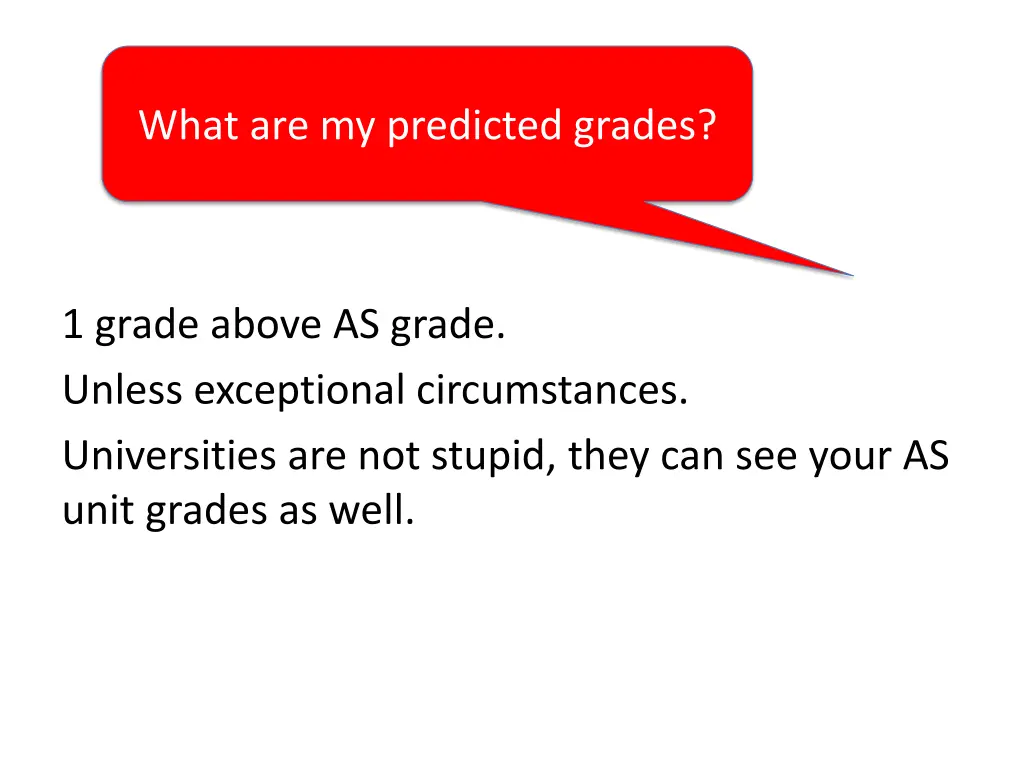 What are my predicted grades?

1 grade above AS grade.

Unless exceptional circumstances.

Universities are not stupid, they can see your AS unit grades as well.